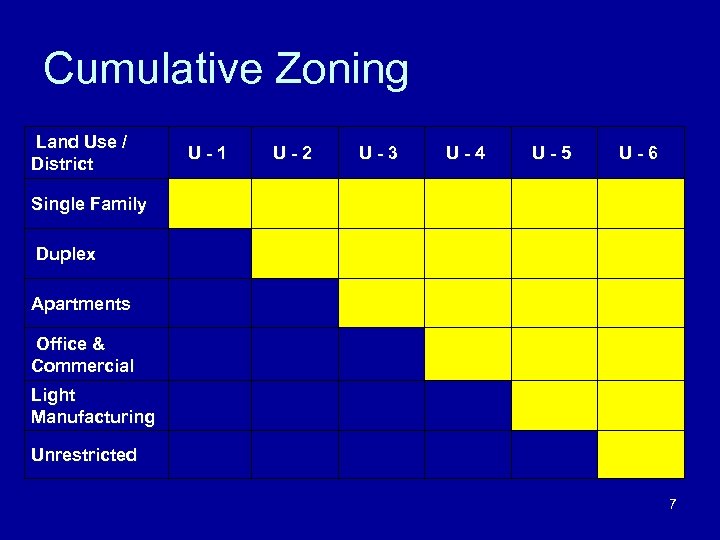 Cumulative Zoning

| Land Use / District | U - 1 | U - 2 | U - 3 | U - 4 | U - 5 | U - 6 |
|---|---|---|---|---|---|---|
| Single Family | | | | | | |
| Duplex | | | | | | |
| Apartments | | | | | | |
| Office & Commercial | | | | | | |
| Light Manufacturing | | | | | | |
| Unrestricted | | | | | | |

7